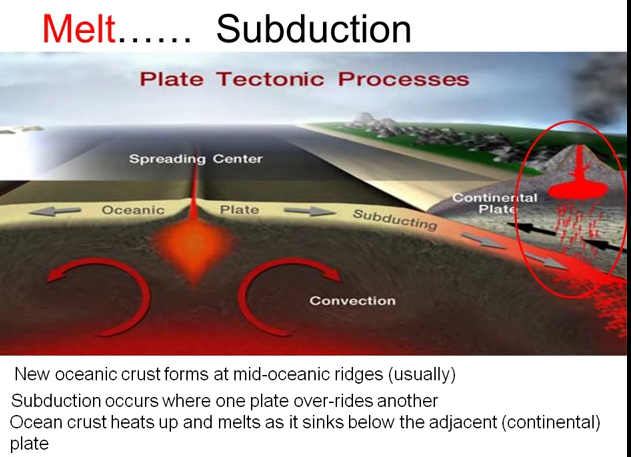 Melt…… Subduction

Plate Tectonic Processes

Spreading Center

Oceanic Plate Subducting

Continental Plate

Convection

New oceanic crust forms at mid-oceanic ridges (usually)

Subduction occurs where one plate over-rides another

Ocean crust heats up and melts as it sinks below the adjacent (continental) plate